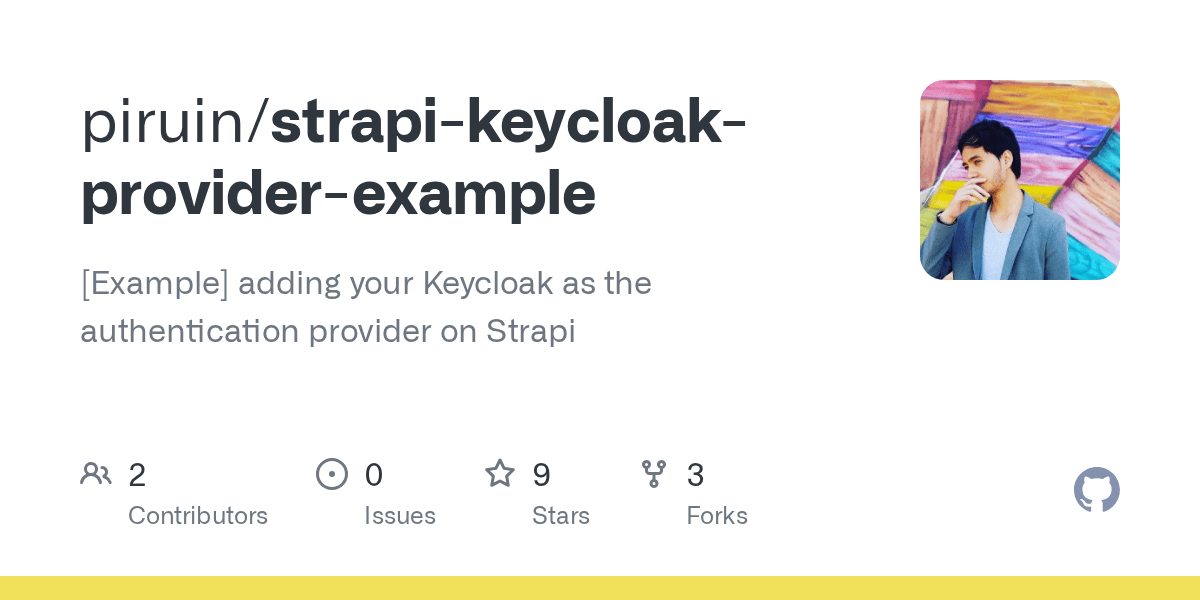 piruin/strapi-keycloak-provider-example

[Example] adding your Keycloak as the authentication provider on Strapi

2
Contributors

0
Issues

9
Stars

3
Forks